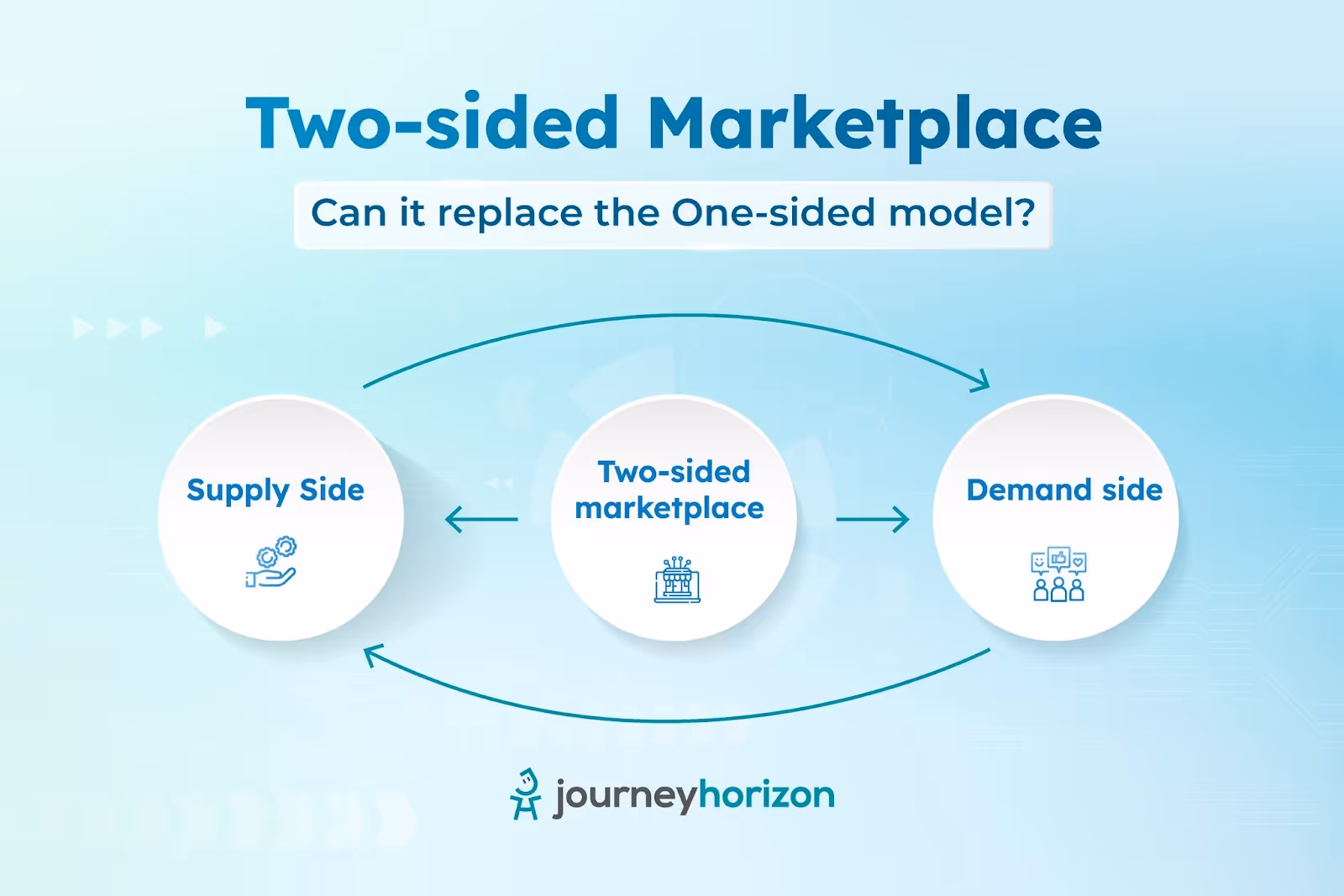 Two-sided Marketplace

Can it replace the One-sided model?

Supply Side

Two-sided marketplace

Demand side

journeyhorizon